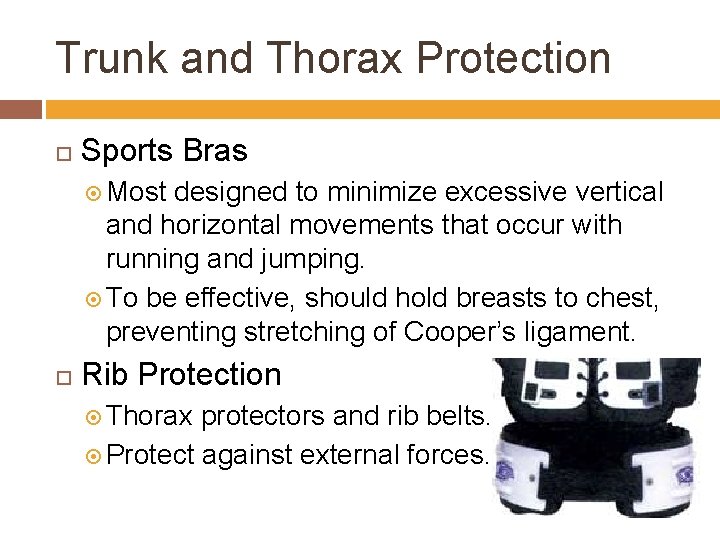 Trunk and Thorax Protection

Sports Bras

Most designed to minimize excessive vertical and horizontal movements that occur with running and jumping.

To be effective, should hold breasts to chest, preventing stretching of Cooper's ligament.

Rib Protection

Thorax protectors and rib belts.

Protect against external forces.